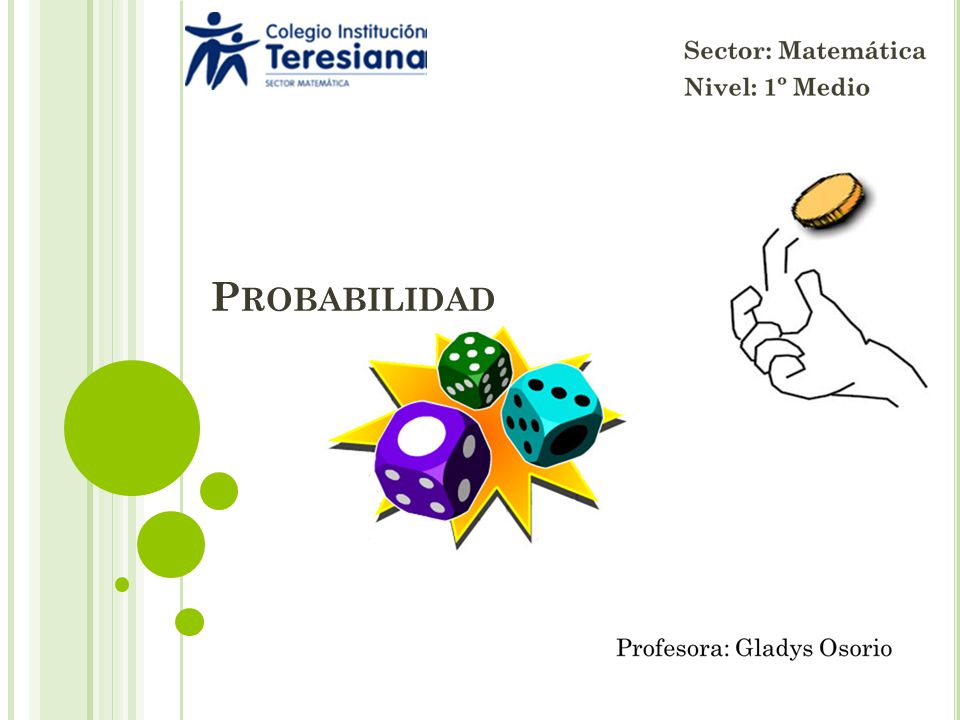 Colegio Institución Teresiana
SECTOR MATEMÁTICA

Sector: Matemática
Nivel: 1º Medio

PROBABILIDAD

Profesora: Gladys Osorio